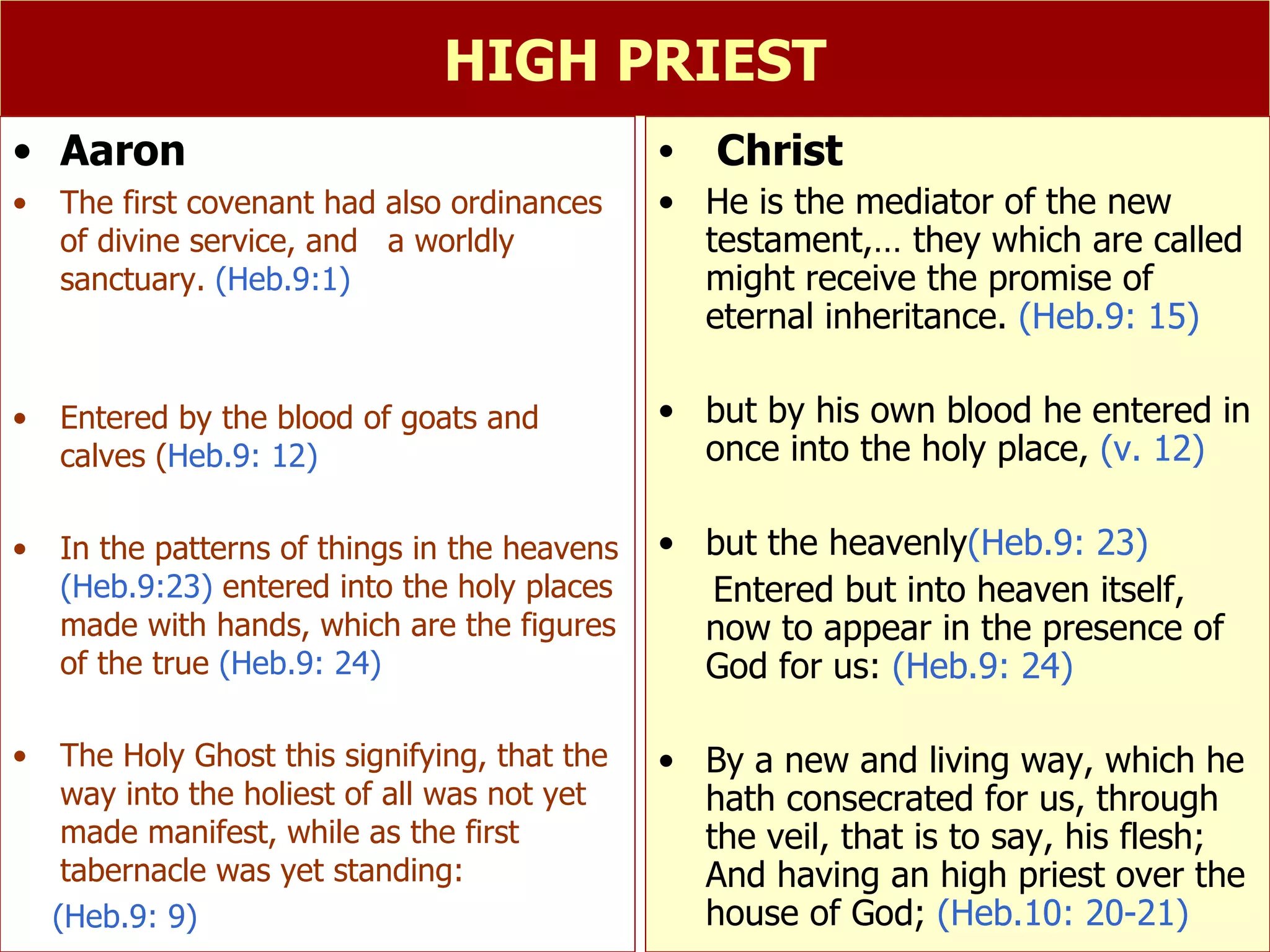 HIGH PRIEST

• Aaron

• The first covenant had also ordinances of divine service, and a worldly sanctuary. (Heb.9:1)

• Entered by the blood of goats and calves (Heb.9: 12)

• In the patterns of things in the heavens (Heb.9:23) entered into the holy places made with hands, which are the figures of the true (Heb.9: 24)

• The Holy Ghost this signifying, that the way into the holiest of all was not yet made manifest, while as the first tabernacle was yet standing:
(Heb.9: 9)

• Christ

• He is the mediator of the new testament,… they which are called might receive the promise of eternal inheritance. (Heb.9: 15)

• but by his own blood he entered in once into the holy place, (v. 12)

• but the heavenly(Heb.9: 23)
Entered but into heaven itself, now to appear in the presence of God for us: (Heb.9: 24)

• By a new and living way, which he hath consecrated for us, through the veil, that is to say, his flesh; And having an high priest over the house of God; (Heb.10: 20-21)